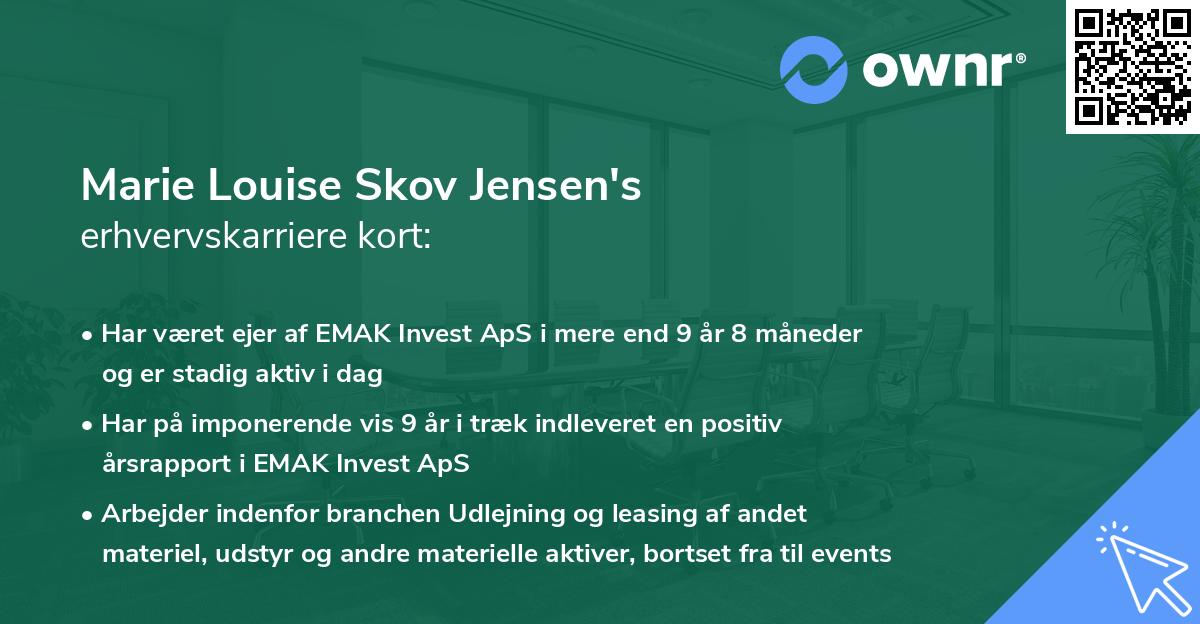 ownr®

Marie Louise Skov Jensen's
erhvervskarriere kort:

• Har været ejer af EMAK Invest ApS i mere end 9 år 8 måneder og er stadig aktiv i dag
• Har på imponerende vis 9 år i træk indleveret en positiv årsrapport i EMAK Invest ApS
• Arbejder indenfor branchen Udlejning og leasing af andet materiel, udstyr og andre materielle aktiver, bortset fra til events